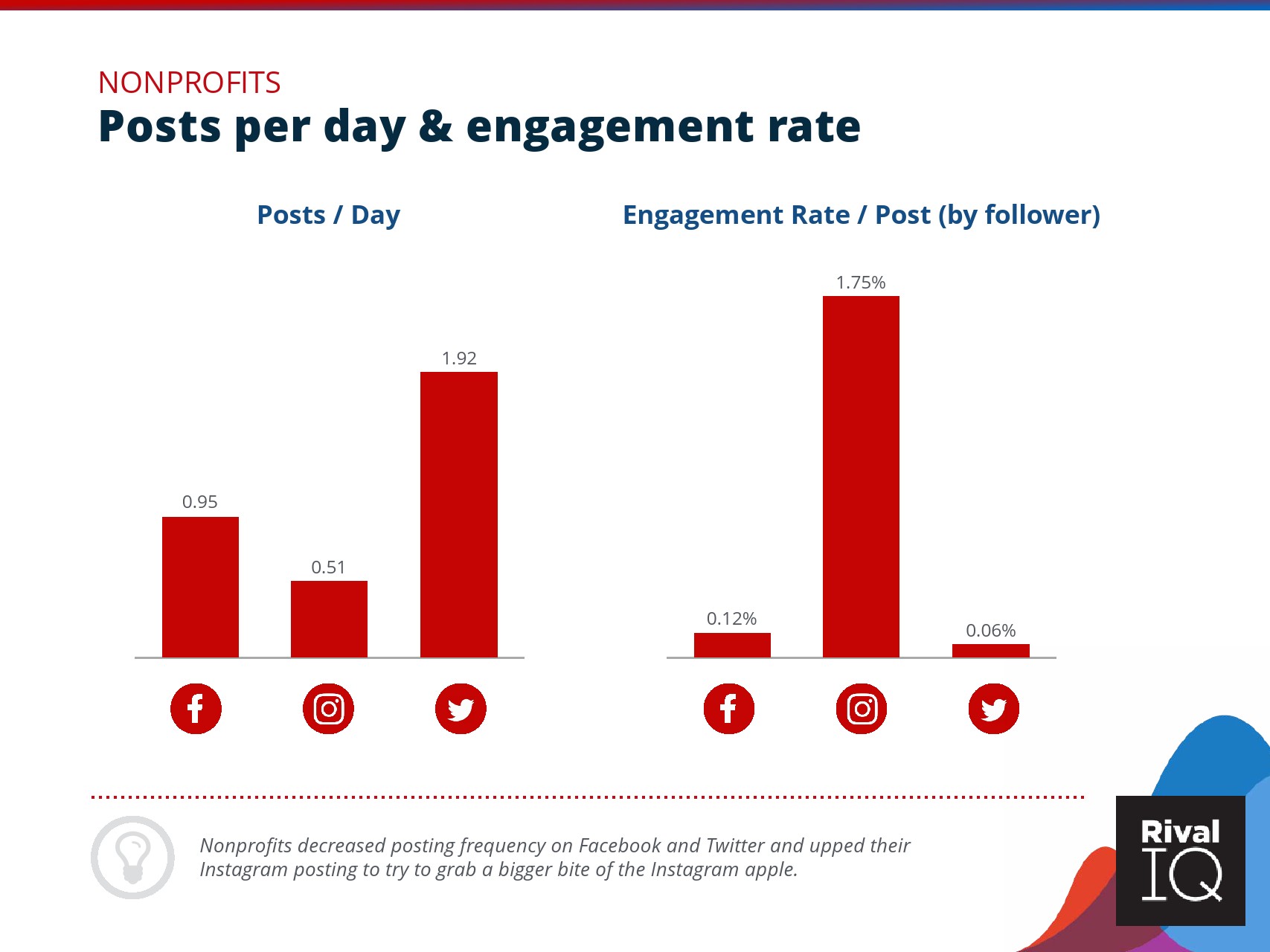 NONPROFITS
Posts per day & engagement rate

Posts / Day

0.95
0.51
1.92

Engagement Rate / Post (by follower)

0.12%
1.75%
0.06%

Nonprofits decreased posting frequency on Facebook and Twitter and upped their Instagram posting to try to grab a bigger bite of the Instagram apple.

Rival IQ